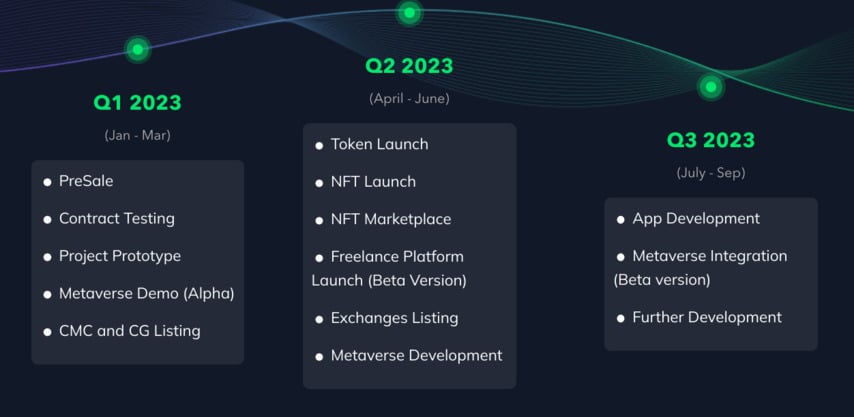 Q1 2023
(Jan - Mar)

● PreSale
● Contract Testing
● Project Prototype
● Metaverse Demo (Alpha)
● CMC and CG Listing

Q2 2023
(April - June)

● Token Launch
● NFT Launch
● NFT Marketplace
● Freelance Platform Launch (Beta Version)
● Exchanges Listing
● Metaverse Development

Q3 2023
(July - Sep)

● App Development
● Metaverse Integration (Beta version)
● Further Development